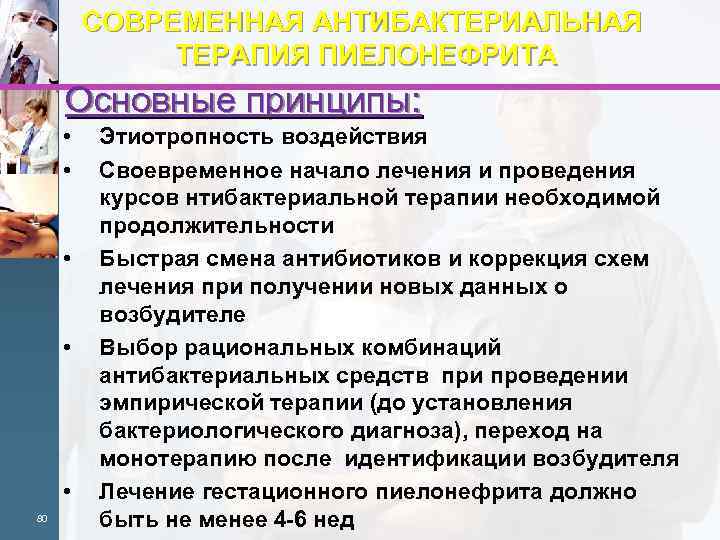 СОВРЕМЕННАЯ АНТИБАКТЕРИАЛЬНАЯ ТЕРАПИЯ ПИЕЛОНЕФРИТА

Основные принципы:

• Этиотропность воздействия
• Своевременное начало лечения и проведения курсов нтибактериальной терапии необходимой продолжительности
• Быстрая смена антибиотиков и коррекция схем лечения при получении новых данных о возбудителе
• Выбор рациональных комбинаций антибактериальных средств при проведении эмпирической терапии (до установления бактериологического диагноза), переход на монотерапию после идентификации возбудителя
• Лечение гестационного пиелонефрита должно быть не менее 4-6 нед

80